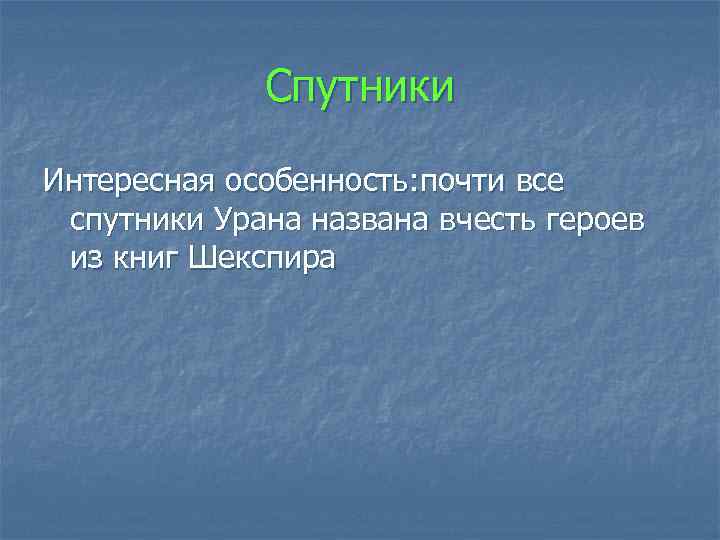 Спутники

Интересная особенность:почти все спутники Урана названа вчесть героев из книг Шекспира